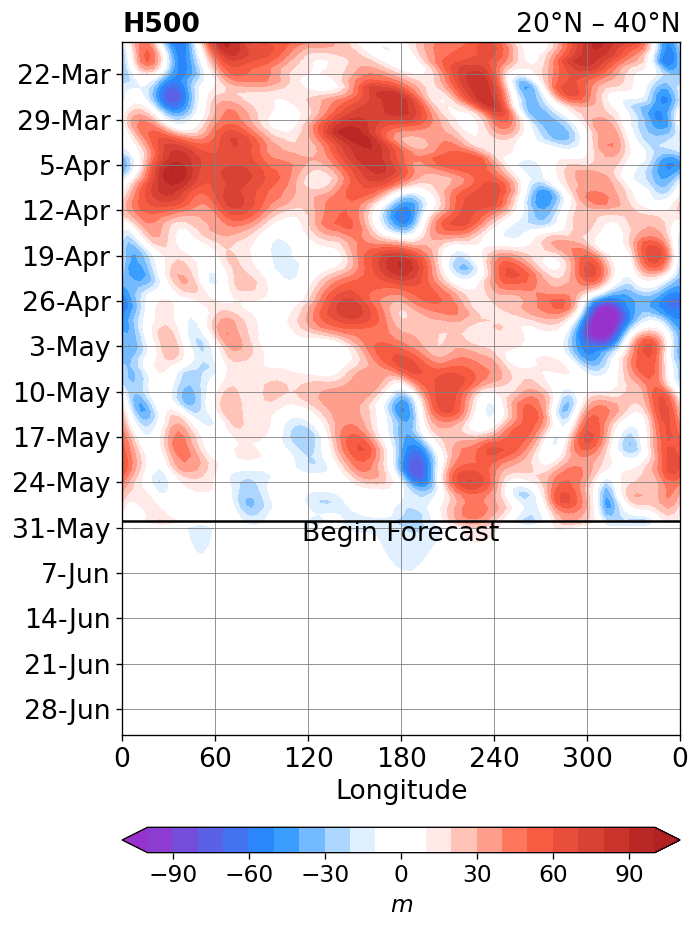 H500

20°N – 40°N

22-Mar
29-Mar
5-Apr
12-Apr
19-Apr
26-Apr
3-May
10-May
17-May
24-May
31-May
7-Jun
14-Jun
21-Jun
28-Jun

Begin Forecast

0 60 120 180 240 300 0

Longitude

−90 −60 −30 0 30 60 90

$m$